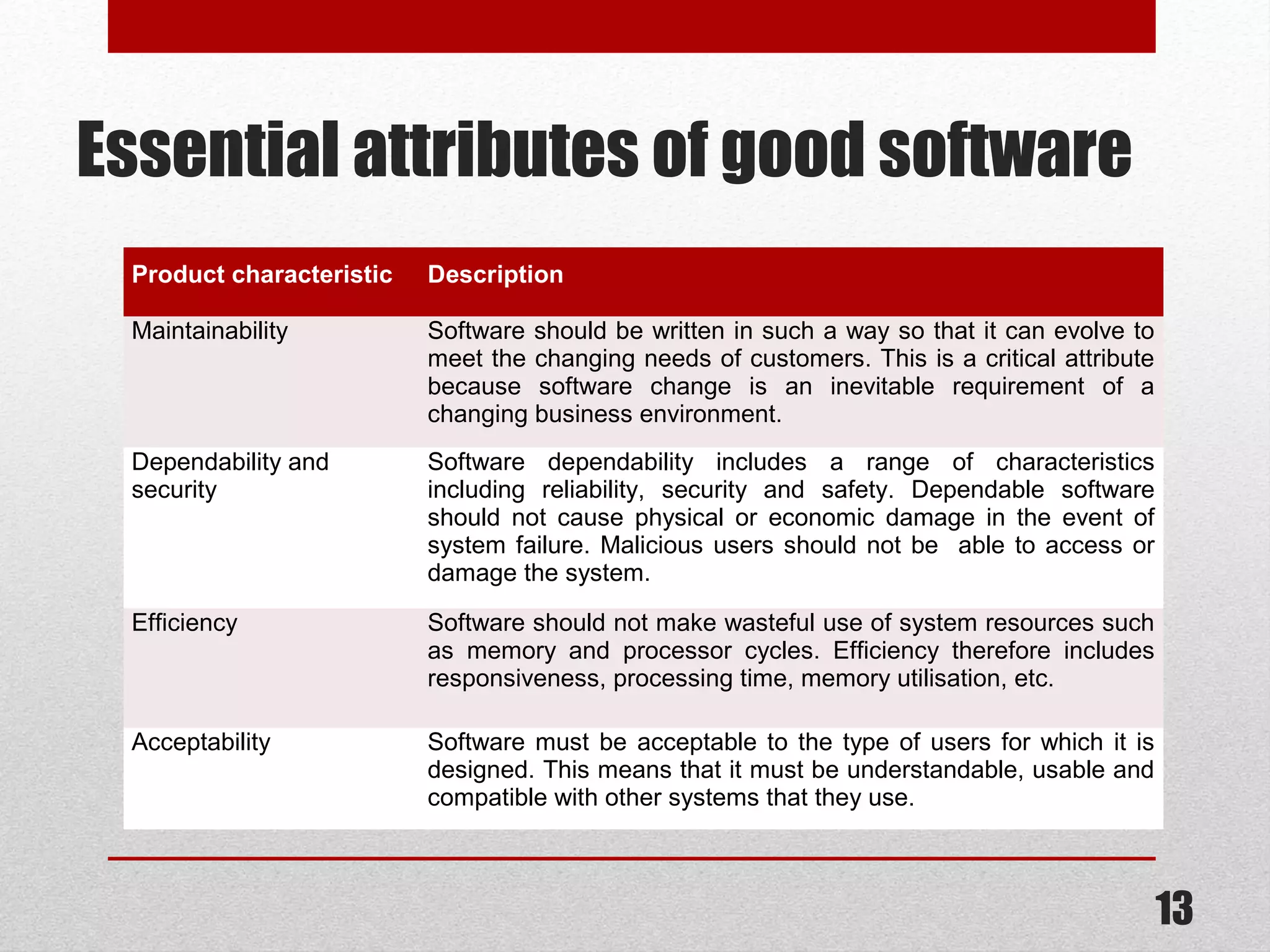 Essential attributes of good software

| Product characteristic | Description |
|---|---|
| Maintainability | Software should be written in such a way so that it can evolve to meet the changing needs of customers. This is a critical attribute because software change is an inevitable requirement of a changing business environment. |
| Dependability and security | Software dependability includes a range of characteristics including reliability, security and safety. Dependable software should not cause physical or economic damage in the event of system failure. Malicious users should not be able to access or damage the system. |
| Efficiency | Software should not make wasteful use of system resources such as memory and processor cycles. Efficiency therefore includes responsiveness, processing time, memory utilisation, etc. |
| Acceptability | Software must be acceptable to the type of users for which it is designed. This means that it must be understandable, usable and compatible with other systems that they use. |

13